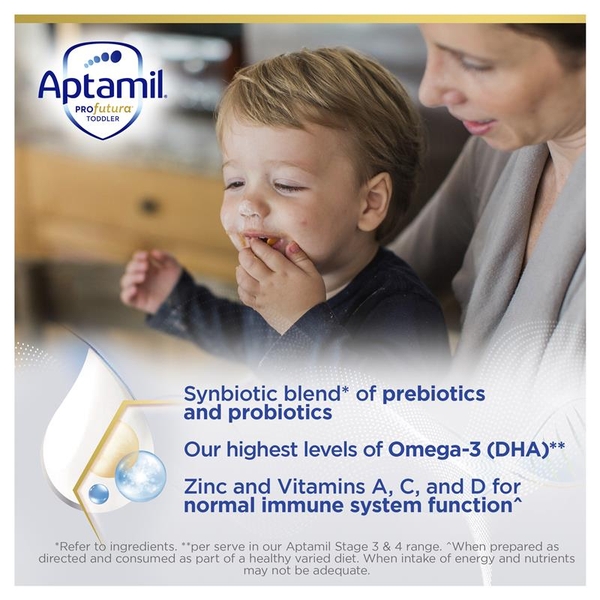 Aptamil
PROfutura
TODDLER

Synbiotic blend* of prebiotics and probiotics

Our highest levels of Omega-3 (DHA)**

Zinc and Vitamins A, C, and D for normal immune system function^

*Refer to ingredients. **per serve in our Aptamil Stage 3 & 4 range. ^When prepared as directed and consumed as part of a healthy varied diet. When intake of energy and nutrients may not be adequate.